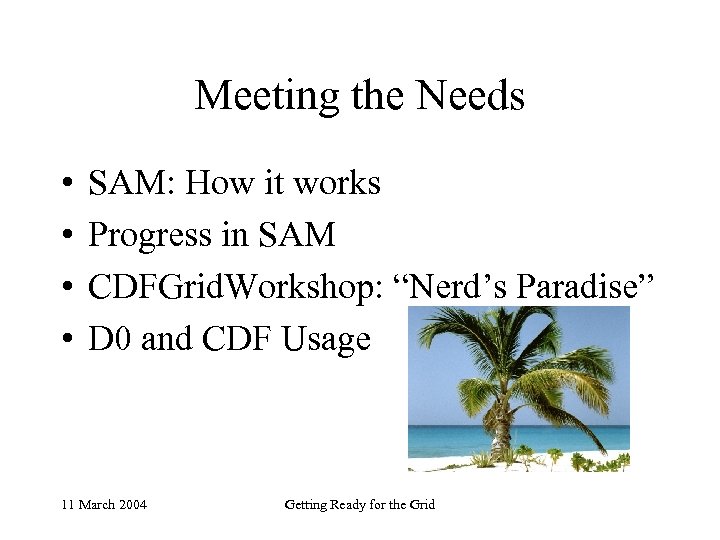 Meeting the Needs

• SAM: How it works
• Progress in SAM
• CDFGridWorkshop: “Nerd’s Paradise”
• D0 and CDF Usage

11 March 2004

Getting Ready for the Grid